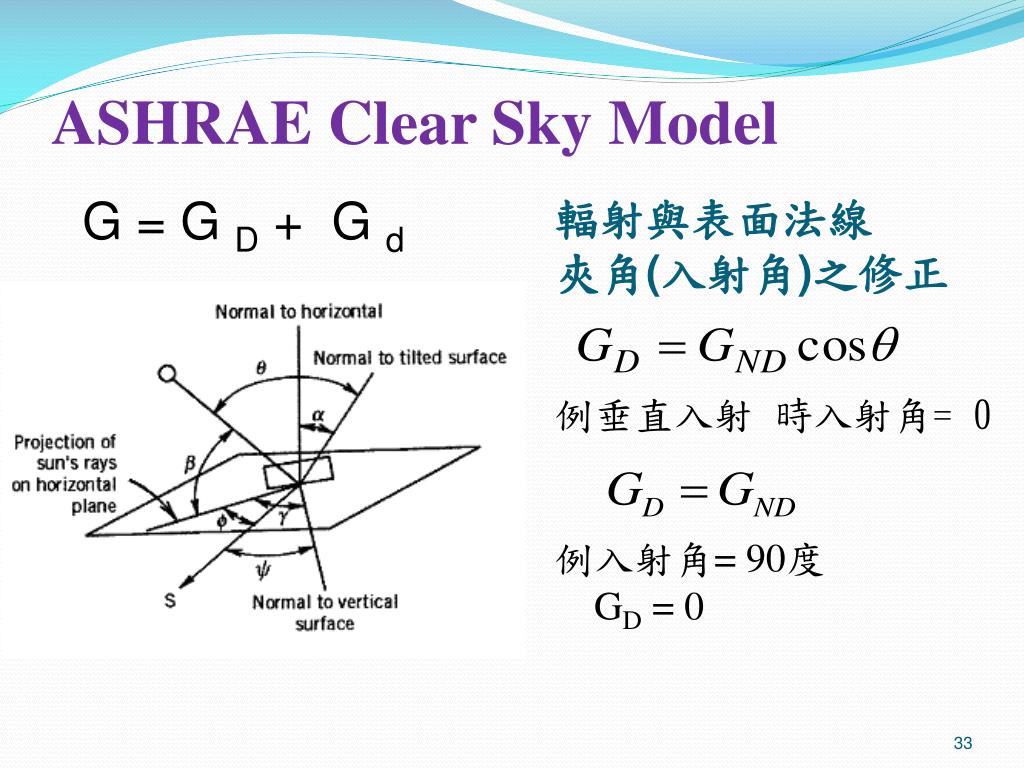 ASHRAE Clear Sky Model

$G = G_D + G_d$

Normal to horizontal

Normal to tilted surface

$\theta$

$\alpha$

Projection of sun's rays on horizontal plane

$\beta$

$\phi$

$\gamma$

$\psi$

S

Normal to vertical surface

輻射與表面法線夾角(入射角)之修正

$G_D = G_{ND} \cos\theta$

例垂直入射 時入射角= 0

$G_D = G_{ND}$

例入射角= 90度

$G_D = 0$

33